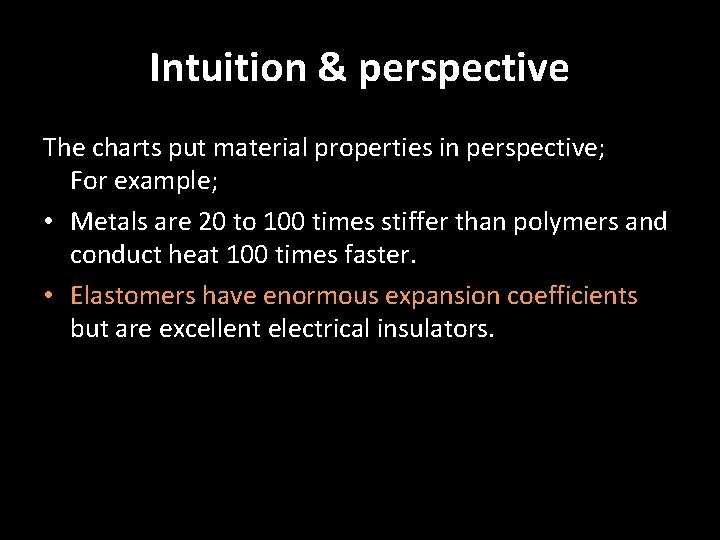 Intuition & perspective

The charts put material properties in perspective;
For example;

• Metals are 20 to 100 times stiffer than polymers and conduct heat 100 times faster.

• Elastomers have enormous expansion coefficients but are excellent electrical insulators.